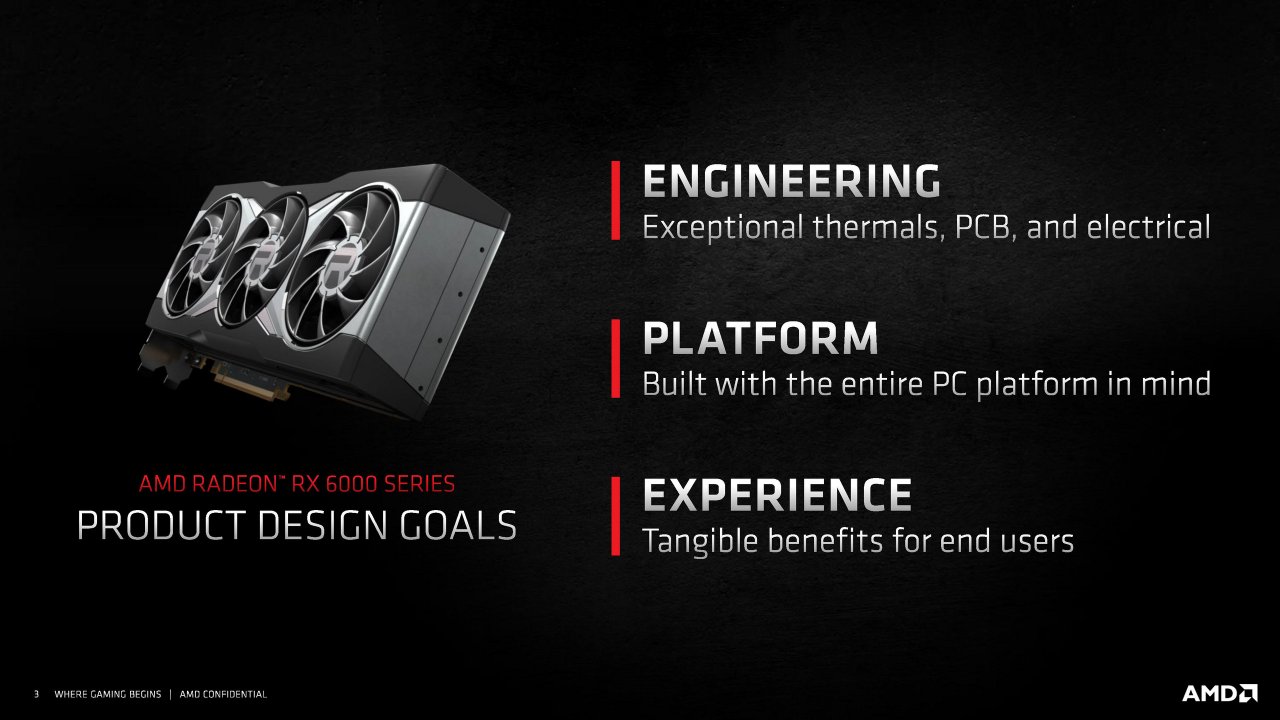 AMD RADEON™ RX 6000 SERIES
PRODUCT DESIGN GOALS

ENGINEERING
Exceptional thermals, PCB, and electrical

PLATFORM
Built with the entire PC platform in mind

EXPERIENCE
Tangible benefits for end users

3 WHERE GAMING BEGINS | AMD CONFIDENTIAL

AMD